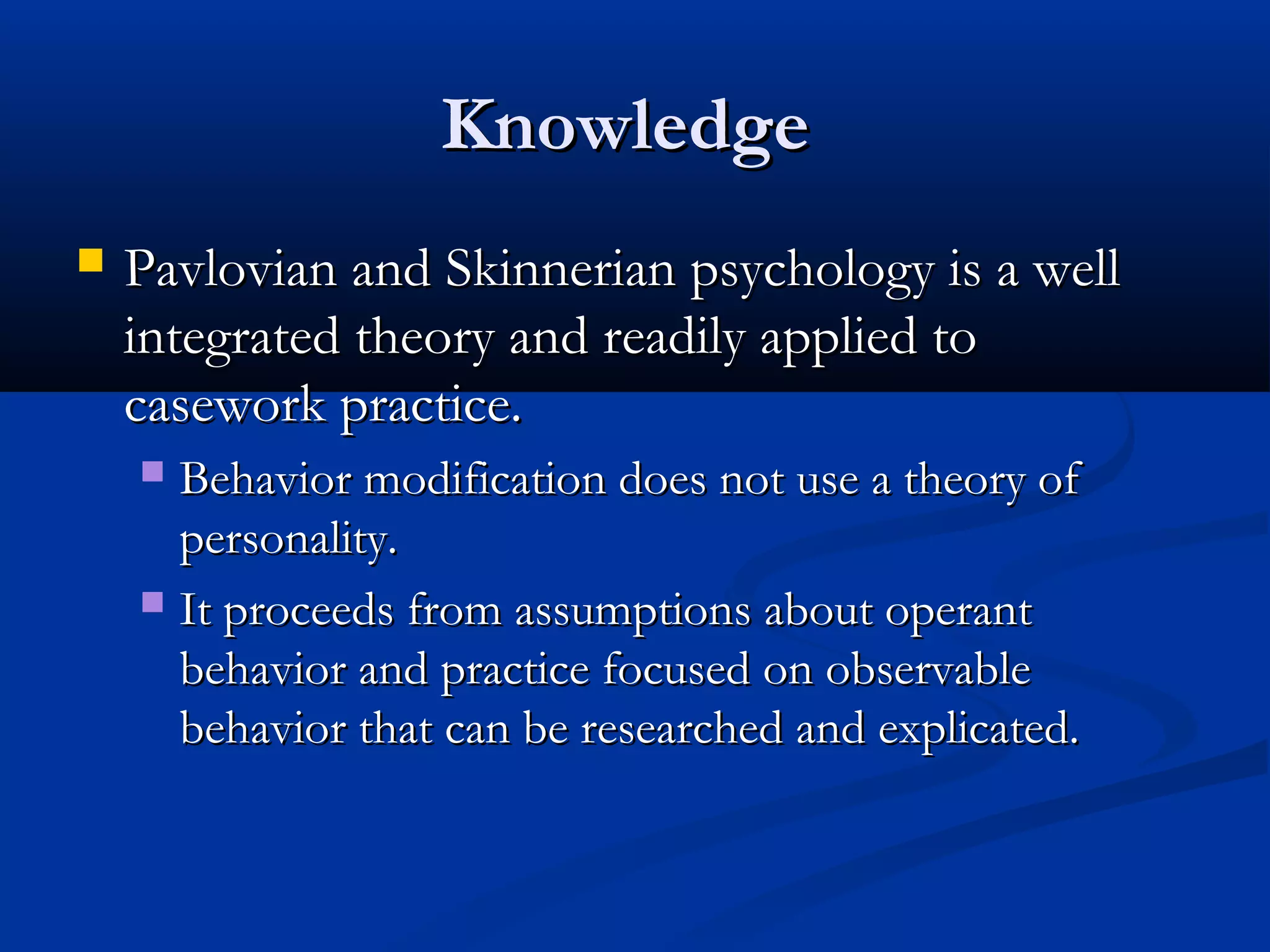 Knowledge

Pavlovian and Skinnerian psychology is a well integrated theory and readily applied to casework practice.

Behavior modification does not use a theory of personality.

It proceeds from assumptions about operant behavior and practice focused on observable behavior that can be researched and explicated.